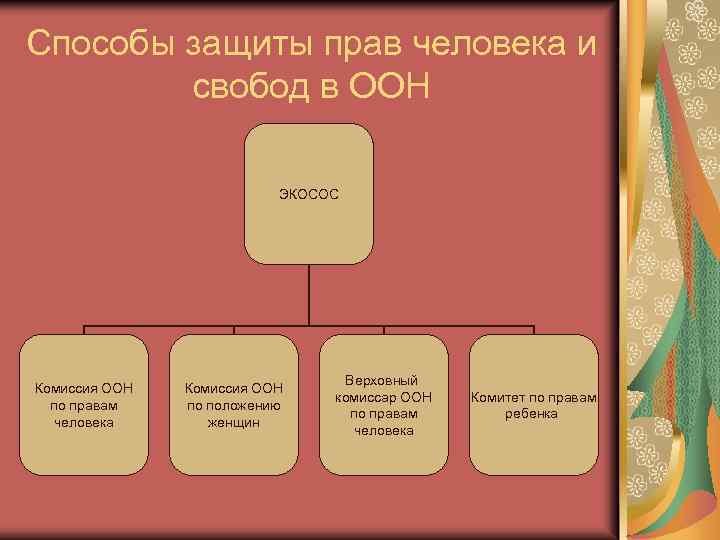 Способы защиты прав человека и свобод в ООН

экосос

Комиссия ООН по правам человека

Комиссия ООН по положению женщин

Верховный комиссар ООН по правам человека

Комитет по правам ребенка